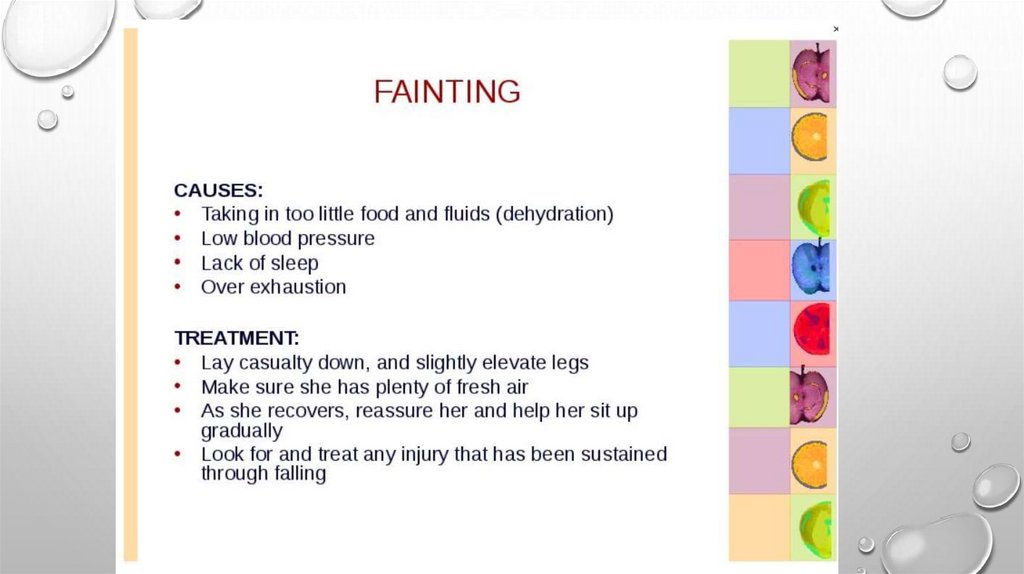 ×

FAINTING

CAUSES:
• Taking in too little food and fluids (dehydration)
• Low blood pressure
• Lack of sleep
• Over exhaustion

TREATMENT:
• Lay casualty down, and slightly elevate legs
• Make sure she has plenty of fresh air
• As she recovers, reassure her and help her sit up gradually
• Look for and treat any injury that has been sustained through falling